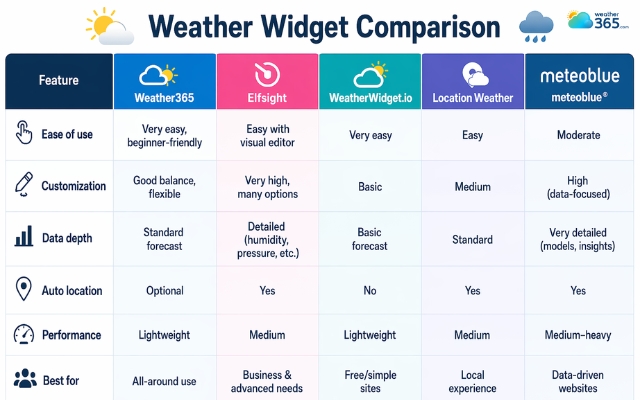 Weather Widget Comparison

weather 365.com

| Feature | Weather365 | Elfsight | WeatherWidget.io | Location Weather | meteoblue meteoblue® |
|---|---|---|---|---|---|
| Ease of use | Very easy, beginner-friendly | Easy with visual editor | Very easy | Easy | Moderate |
| Customization | Good balance, flexible | Very high, many options | Basic | Medium | High (data-focused) |
| Data depth | Standard forecast | Detailed (humidity, pressure, etc.) | Basic forecast | Standard | Very detailed (models, insights) |
| Auto location | Optional | Yes | No | Yes | Yes |
| Performance | Lightweight | Medium | Lightweight | Medium | Medium-heavy |
| Best for | All-around use | Business & advanced needs | Free/simple sites | Local experience | Data-driven websites |